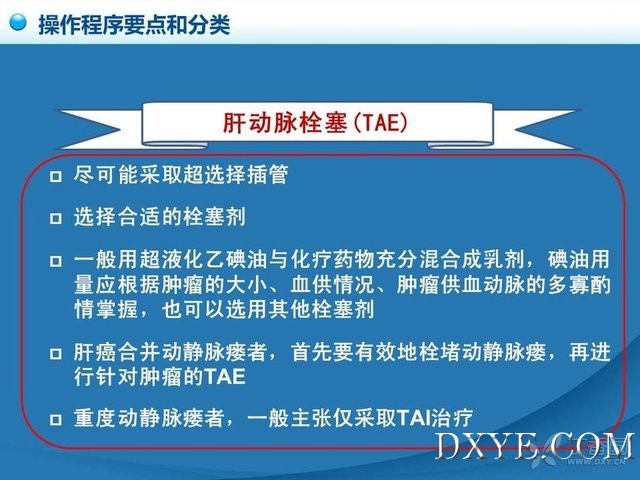 操作程序要点和分类

肝动脉栓塞(TAE)

□ 尽可能采取超选择插管

□ 选择合适的栓塞剂

□ 一般用超液化乙碘油与化疗药物充分混合成乳剂，碘油用量应根据肿瘤的大小、血供情况、肿瘤供血动脉的多寡酌情掌握，也可以选用其他栓塞剂

□ 肝癌合并动静脉瘘者，首先要有效地栓堵动静脉瘘，再进行针对肿瘤的TAE

□ 重度动静脉瘘者，一般主张仅采取TAI治疗

DXYE.COM
WWW.DXY.CN